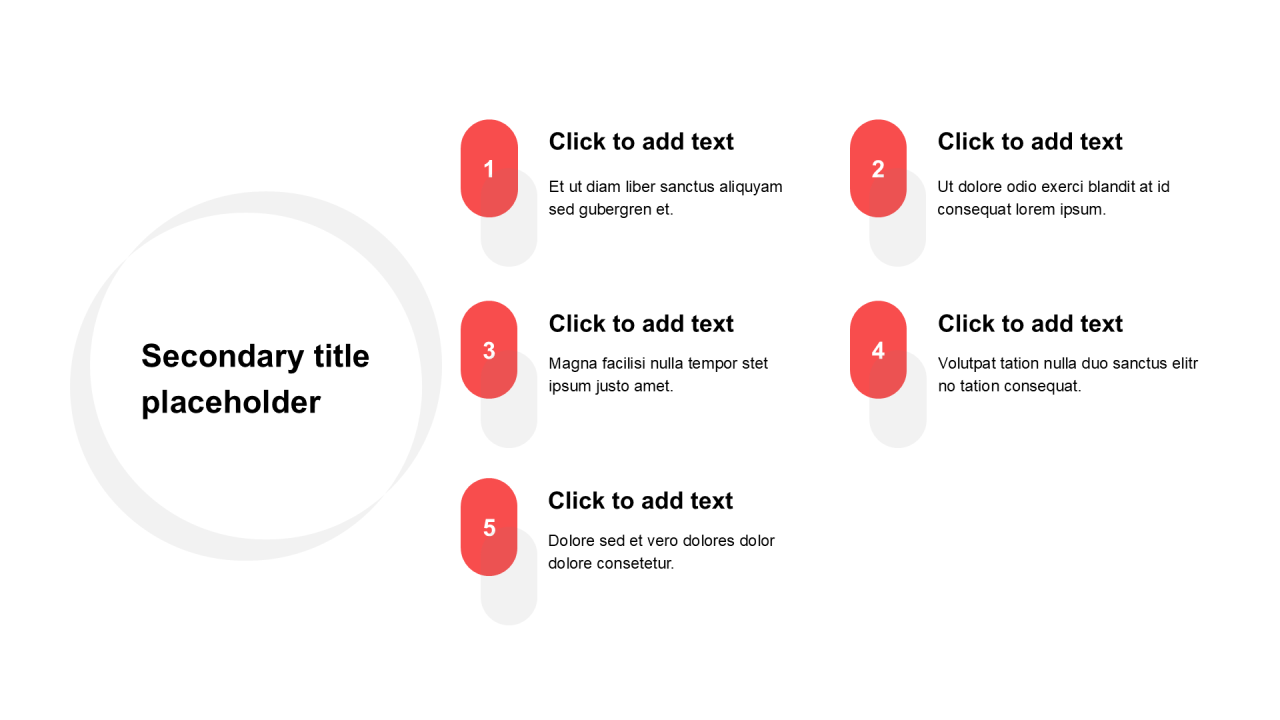 Secondary title placeholder

1

Click to add text

Et ut diam liber sanctus aliquyam sed gubergren et.

2

Click to add text

Ut dolore odio exerci blandit at id consequat lorem ipsum.

3

Click to add text

Magna facilisi nulla tempor stet ipsum justo amet.

4

Click to add text

Volutpat tation nulla duo sanctus elitr no tation consequat.

5

Click to add text

Dolore sed et vero dolores dolor dolore consetetur.